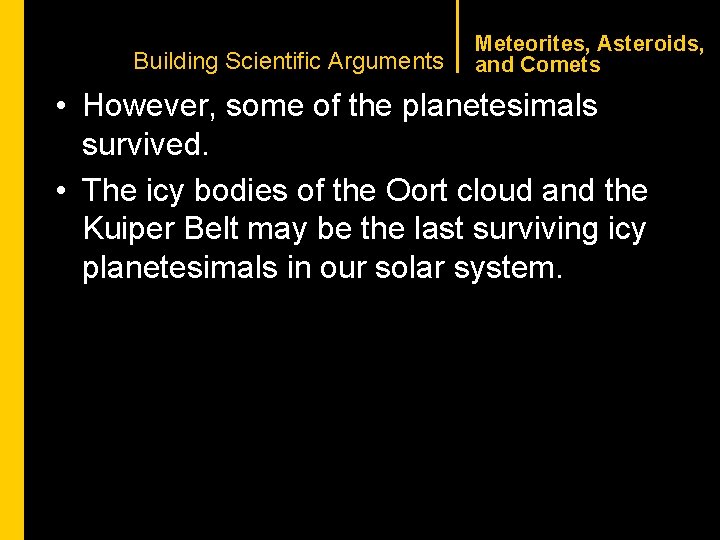 Building Scientific Arguments

Meteorites, Asteroids, and Comets

• However, some of the planetesimals survived.

• The icy bodies of the Oort cloud and the Kuiper Belt may be the last surviving icy planetesimals in our solar system.